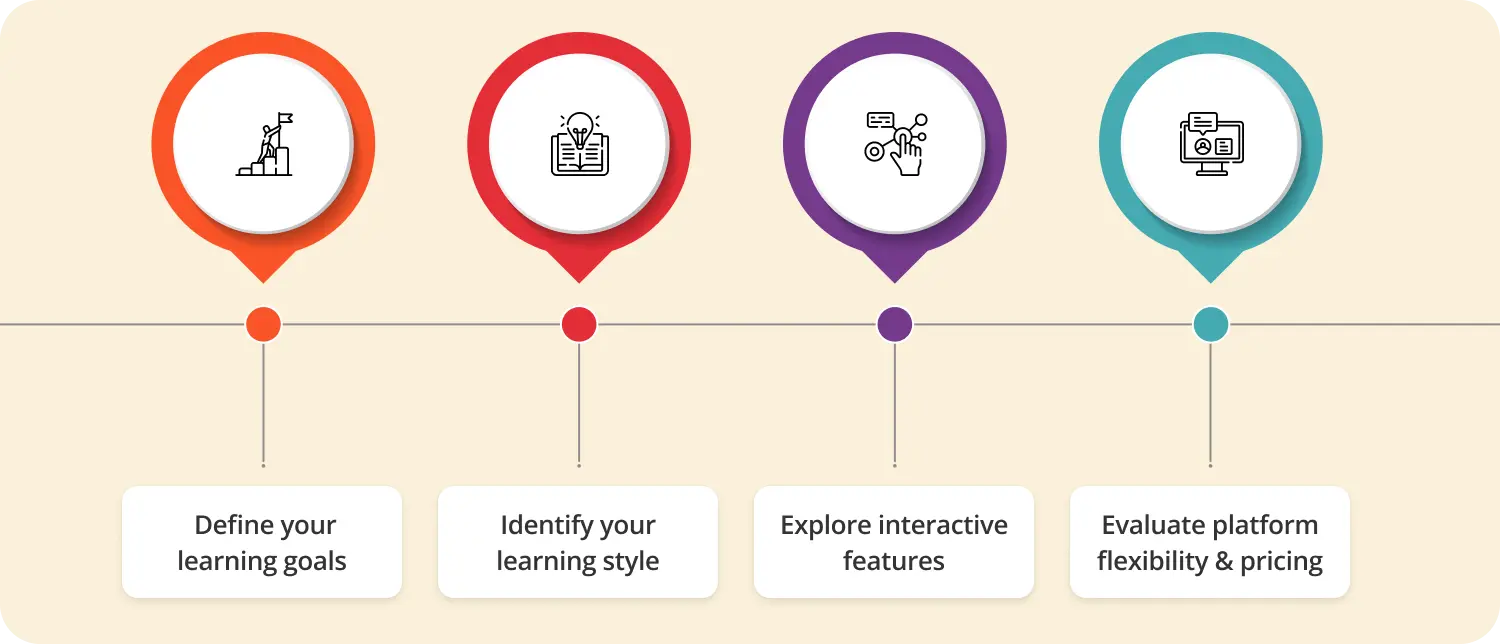 Define your learning goals

Identify your learning style

Explore interactive features

Evaluate platform flexibility & pricing